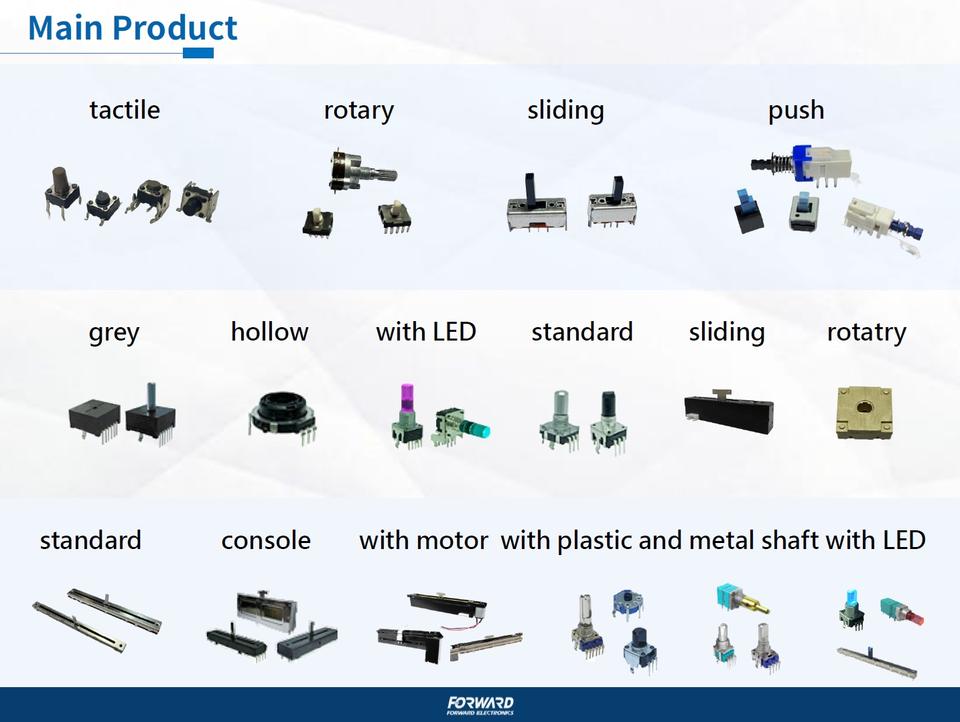 Main Product

tactile rotary sliding push

grey hollow with LED standard sliding rotatry

standard console with motor with plastic and metal shaft with LED

FORWARD
FORWARD ELECTRONICS